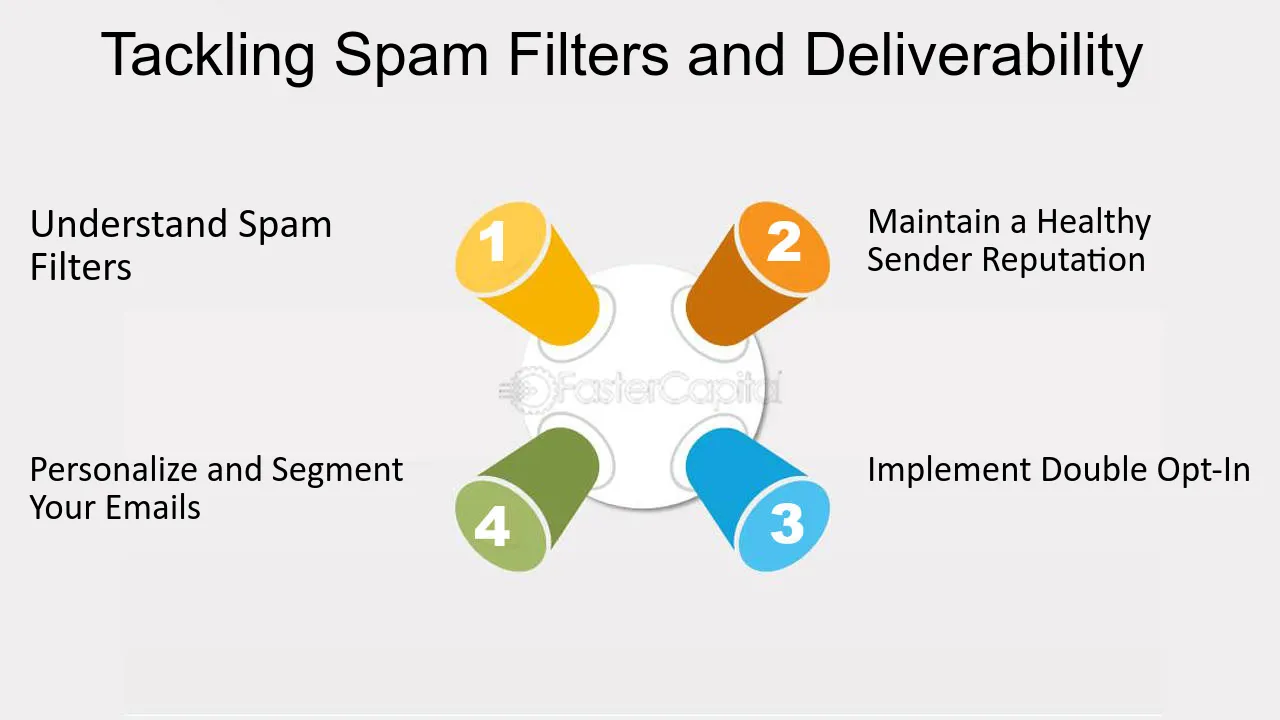 Tackling Spam Filters and Deliverability

Understand Spam Filters

1

2

Maintain a Healthy Sender Reputation

Personalize and Segment Your Emails

4

3

Implement Double Opt-In

FasterCapital